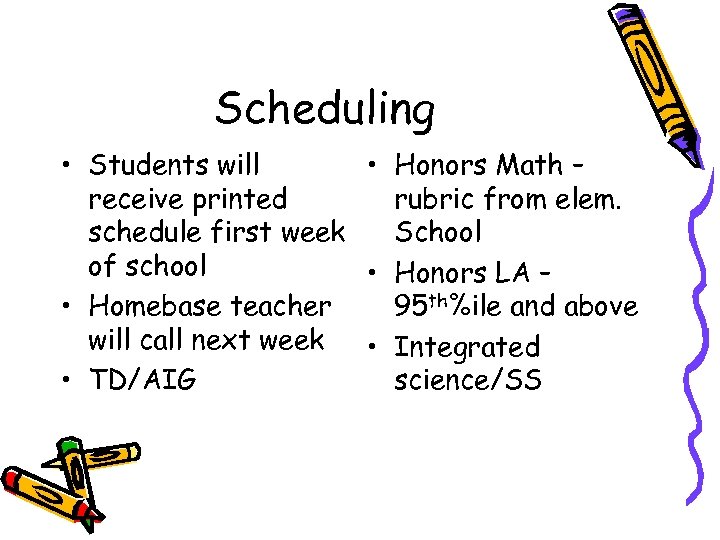 Scheduling

• Students will receive printed schedule first week of school
• Homebase teacher will call next week
• TD/AIG

• Honors Math – rubric from elem. School
• Honors LA – 95$^{th}$%ile and above
• Integrated science/SS